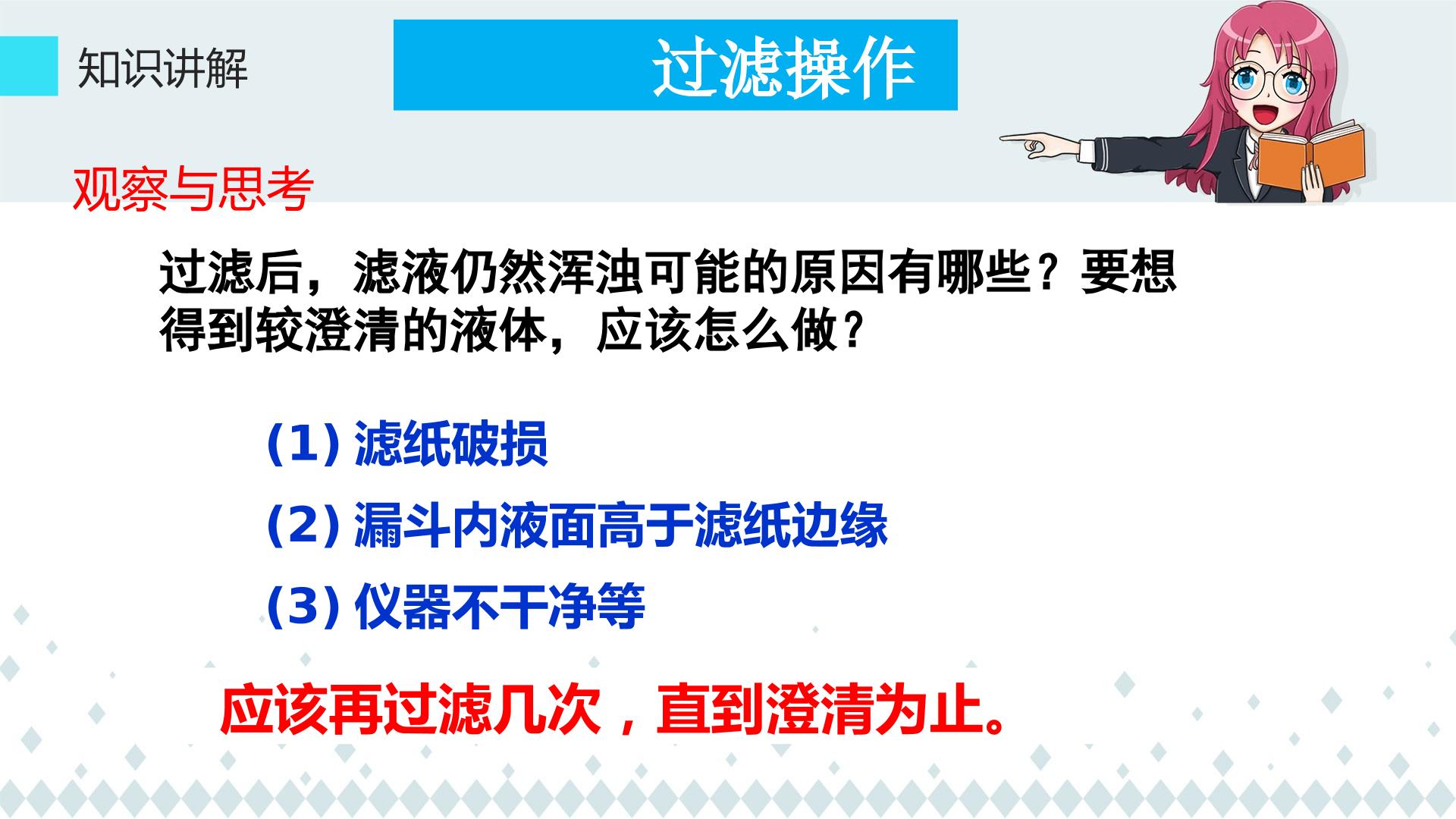 知识讲解

过滤操作

观察与思考

过滤后，滤液仍然浑浊可能的原因有哪些？要想得到较澄清的液体，应该怎么做？

(1) 滤纸破损

(2) 漏斗内液面高于滤纸边缘

(3) 仪器不干净等

应该再过滤几次，直到澄清为止。